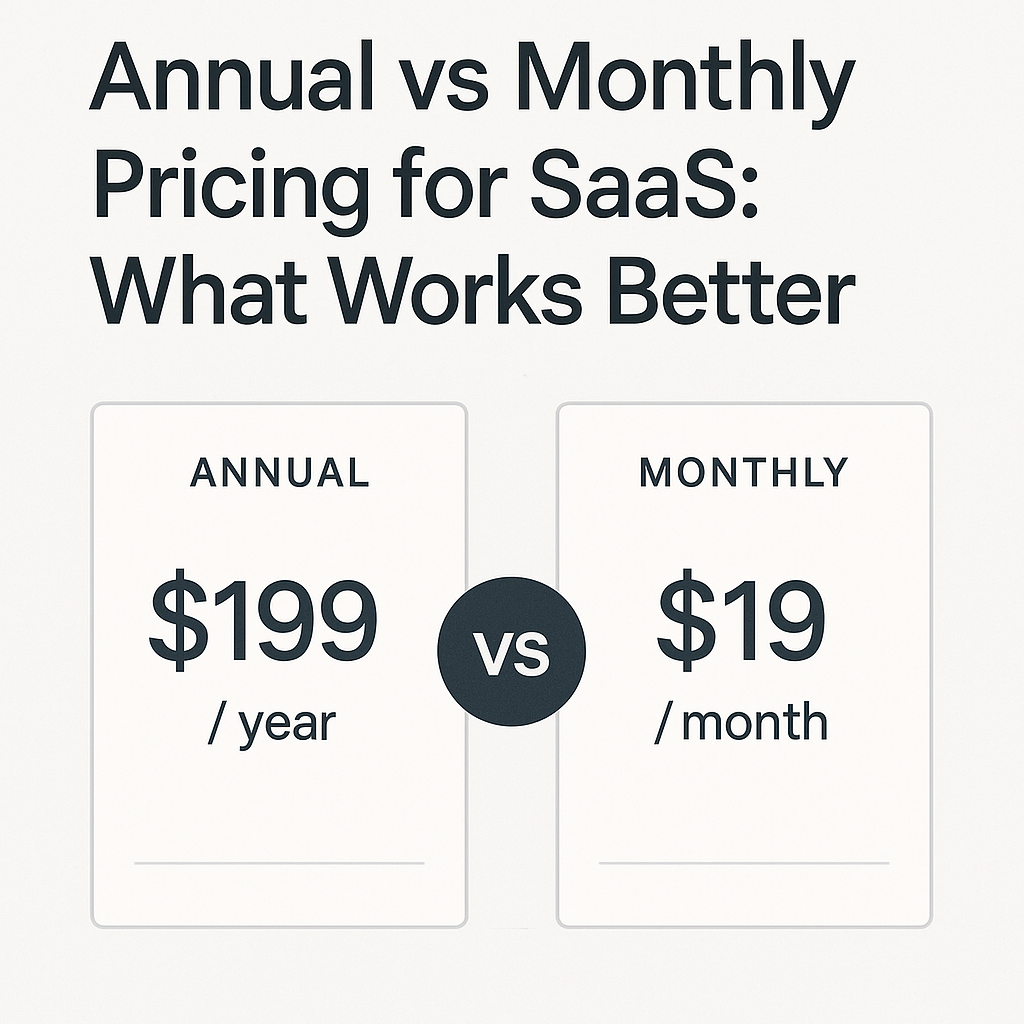 Annual vs Monthly Pricing for SaaS: What Works Better

ANNUAL

\$199
/ year

VS

MONTHLY

\$19
/ month